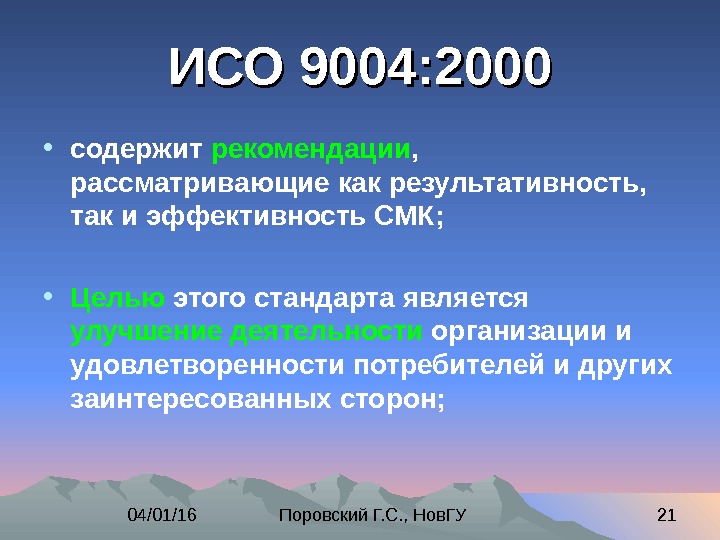 ИСО 9004:2000

• содержит рекомендации, рассматривающие как результативность, так и эффективность СМК;

• Целью этого стандарта является улучшение деятельности организации и удовлетворенности потребителей и других заинтересованных сторон;

04/01/16 Поровский Г.С., НовГУ 21